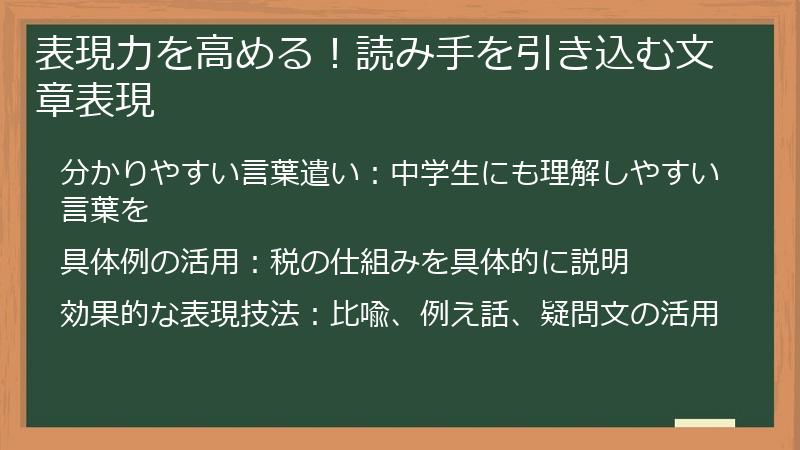 表現力を高める！読み手を引き込む文章表現

分かりやすい言葉遣い：中学生にも理解しやすい言葉を

具体例の活用：税の仕組みを具体的に説明

効果的な表現技法：比喩、例え話、疑問文の活用